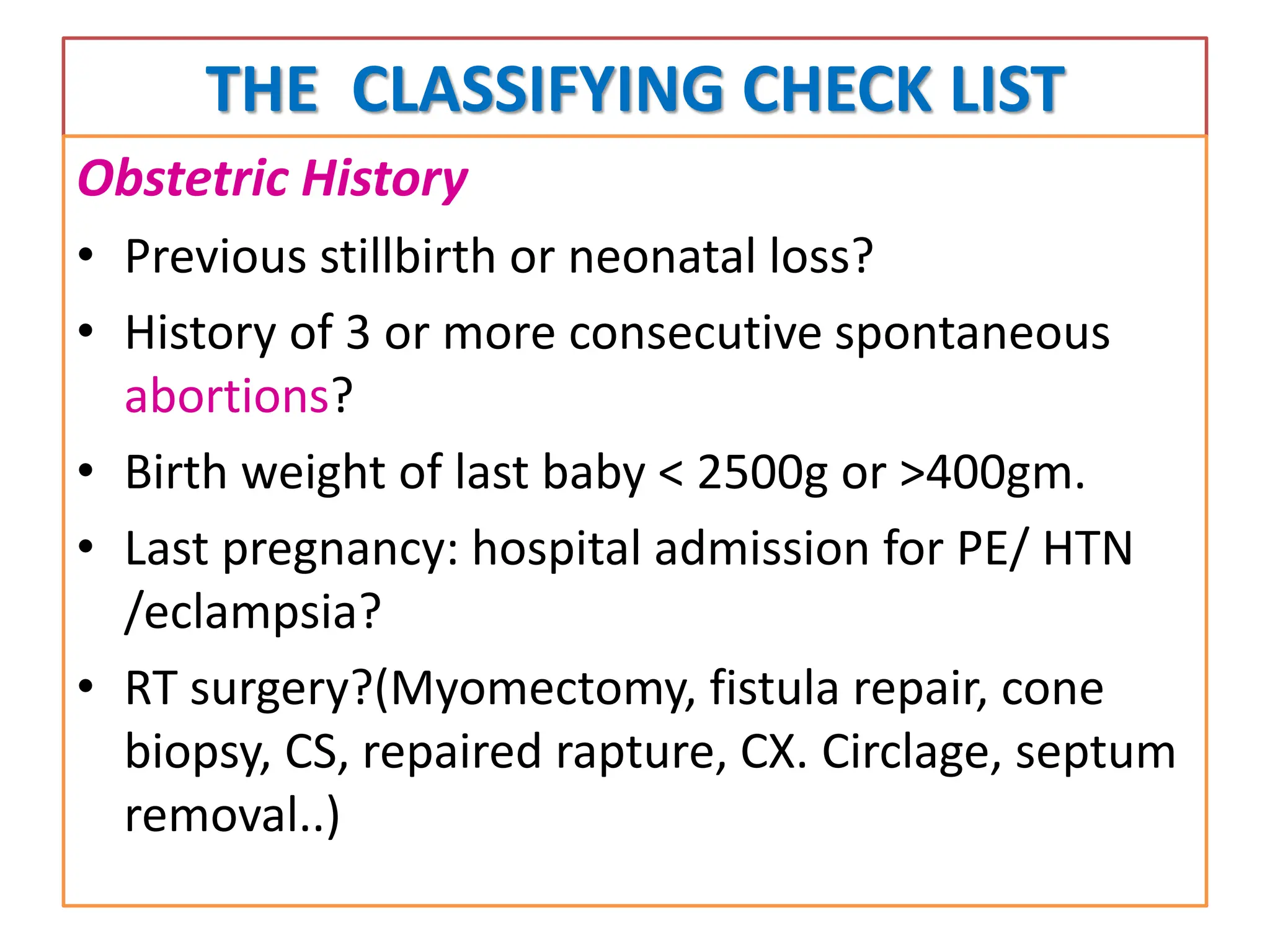 THE CLASSIFYING CHECK LIST

Obstetric History

• Previous stillbirth or neonatal loss?
• History of 3 or more consecutive spontaneous abortions?
• Birth weight of last baby < 2500g or >400gm.
• Last pregnancy: hospital admission for PE/ HTN /eclampsia?
• RT surgery?(Myomectomy, fistula repair, cone biopsy, CS, repaired rapture, CX. Circlage, septum removal..)